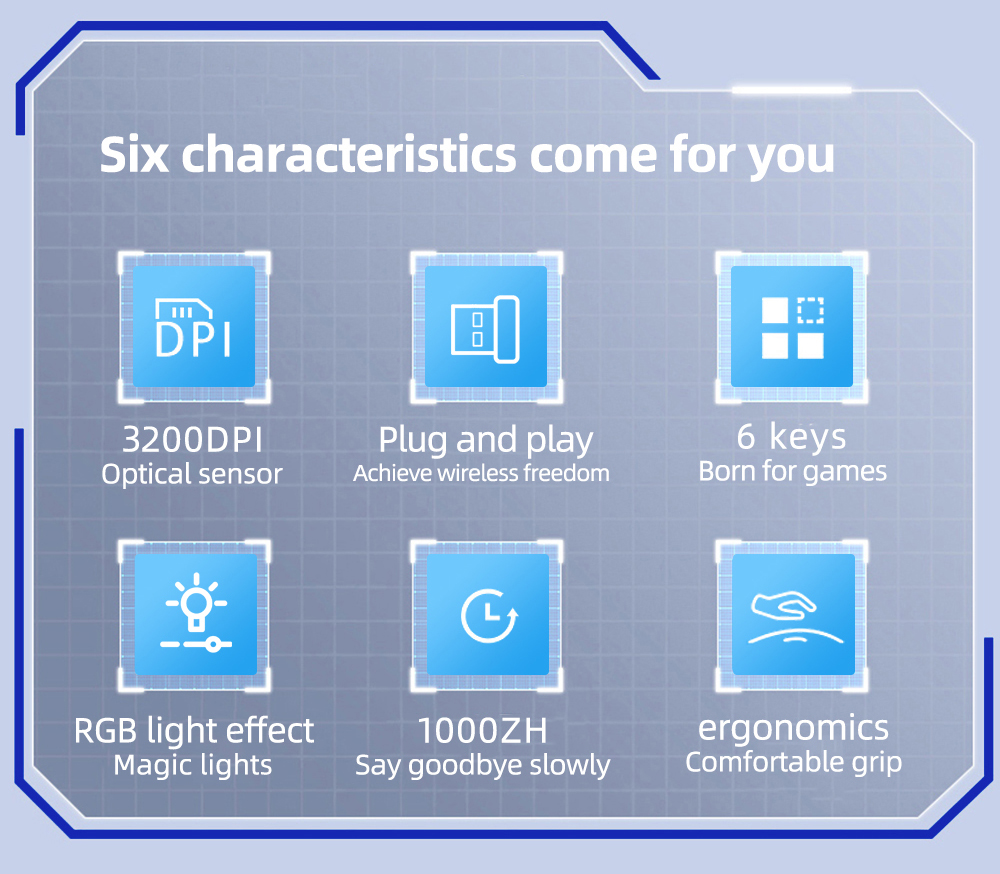 Six characteristics come for you

DPI

3200DPI
Optical sensor

Plug and play
Achieve wireless freedom

6 keys
Born for games

RGB light effect
Magic lights

1000ZH
Say goodbye slowly

ergonomics
Comfortable grip